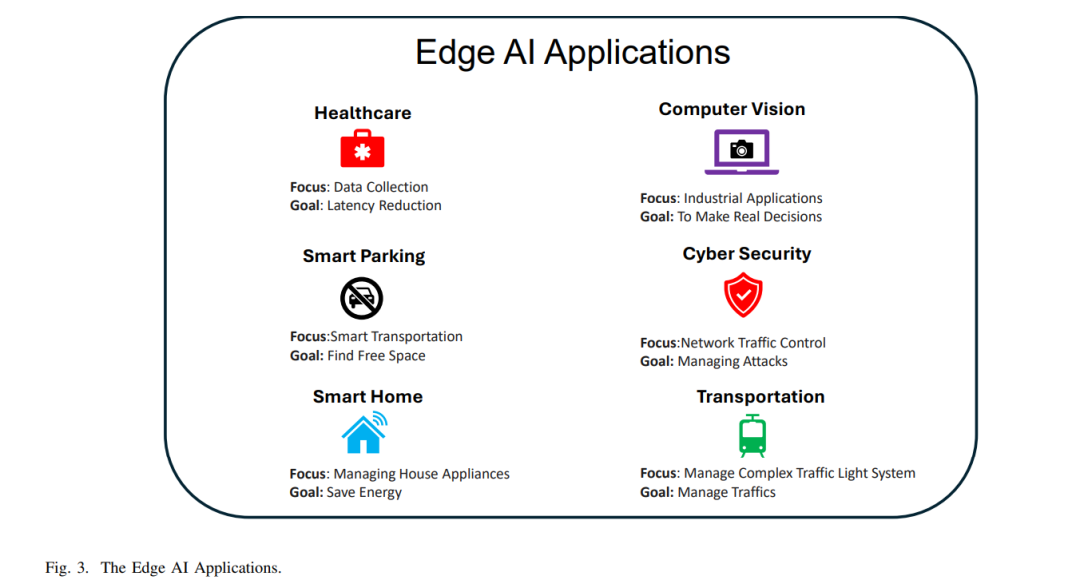 Edge AI Applications

Healthcare

Focus: Data Collection
Goal: Latency Reduction

Smart Parking

Focus:Smart Transportation
Goal: Find Free Space

Smart Home

Focus: Managing House Appliances
Goal: Save Energy

Computer Vision

Focus: Industrial Applications
Goal: To Make Real Decisions

Cyber Security

Focus:Network Traffic Control
Goal: Managing Attacks

Transportation

Focus: Manage Complex Traffic Light System
Goal: Manage Traffics

Fig. 3. The Edge AI Applications.